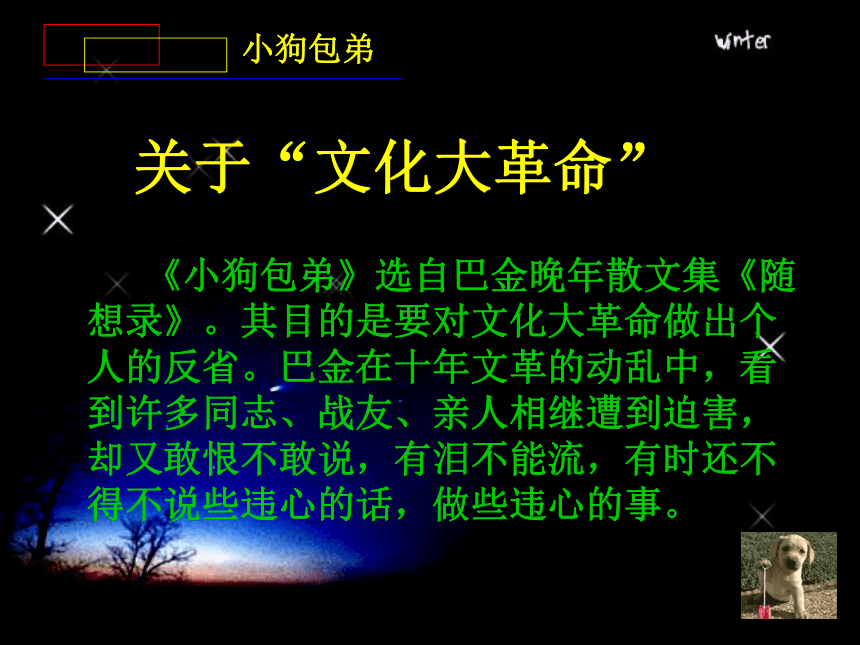 小狗包弟

winter

关于“文化大革命”

《小狗包弟》选自巴金晚年散文集《随想录》。其目的是要对文化大革命做出个人的反省。巴金在十年文革的动乱中，看到许多同志、战友、亲人相继遭到迫害，却又敢恨不敢说，有泪不能流，有时还不得不说些违心的话，做些违心的事。